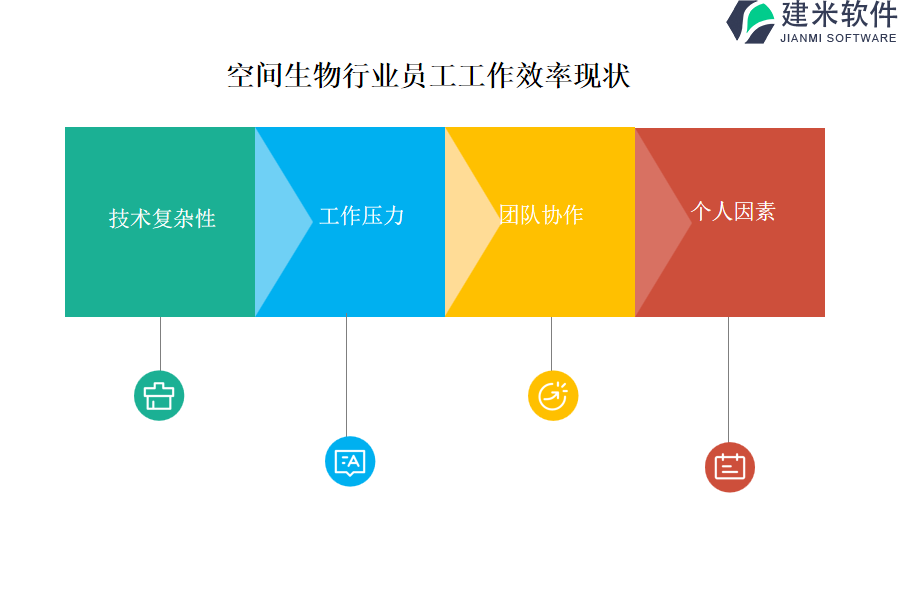 建米软件
JIANMI SOFTWARE

空间生物行业员工工作效率现状

技术复杂性

工作压力

团队协作

个人因素